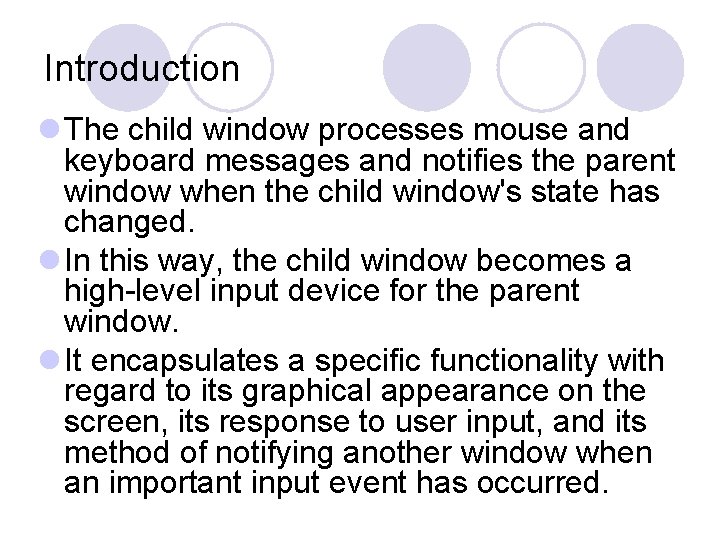 Introduction

The child window processes mouse and keyboard messages and notifies the parent window when the child window's state has changed.

In this way, the child window becomes a high-level input device for the parent window.

It encapsulates a specific functionality with regard to its graphical appearance on the screen, its response to user input, and its method of notifying another window when an important input event has occurred.